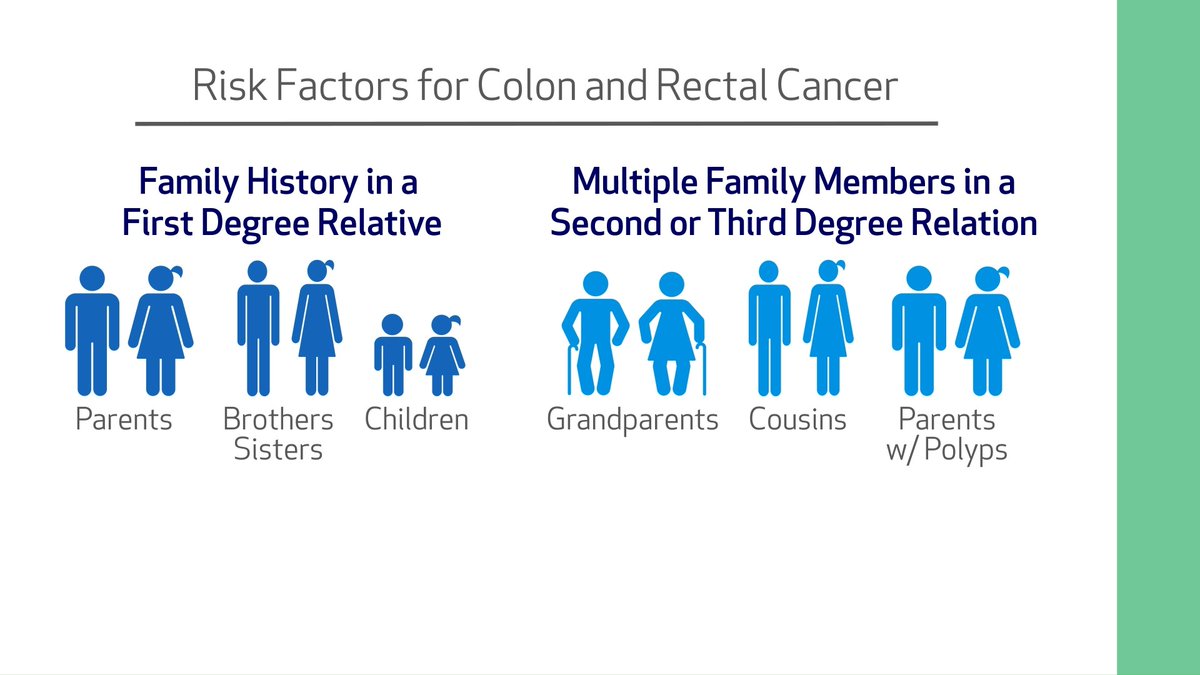 Risk Factors for Colon and Rectal Cancer

Family History in a First Degree Relative

Parents

Brothers
Sisters

Children

Multiple Family Members in a Second or Third Degree Relation

Grandparents

Cousins

Parents
w/ Polyps